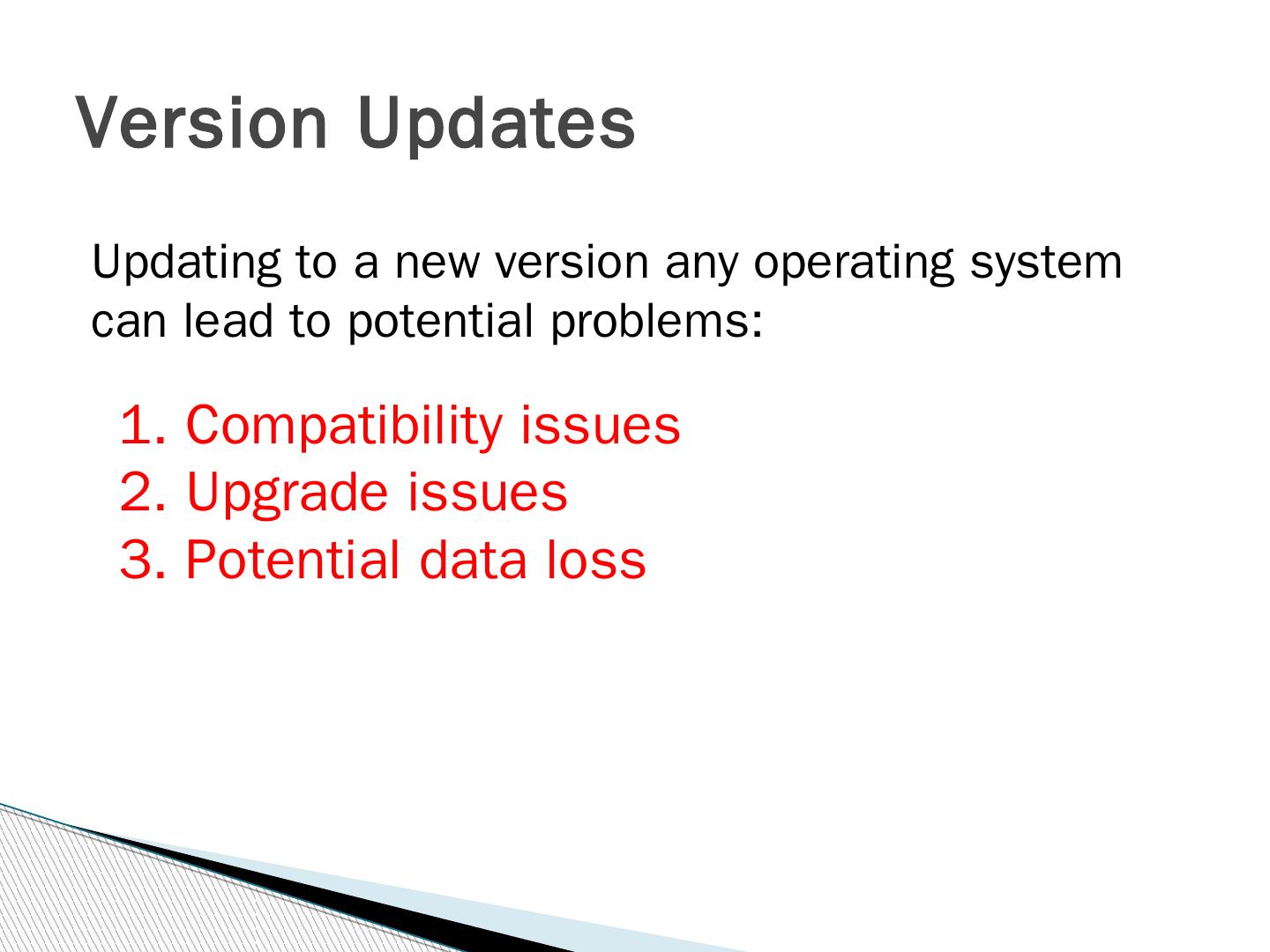 Version Updates

Updating to a new version any operating system can lead to potential problems:

1. Compatibility issues
2. Upgrade issues
3. Potential data loss